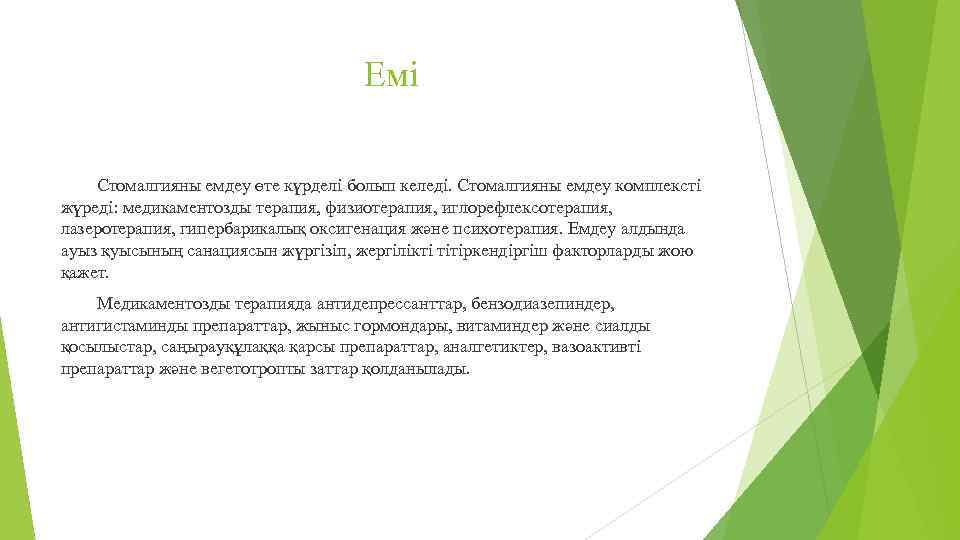 Емі

Стомалгияны емдеу өте күрделі болып келеді. Стомалгияны емдеу комплексті жүреді: медикаментозды терапия, физиотерапия, иглорефлексотерапия, лазеротерапия, гипербарикалық оксигенация және психотерапия. Емдеу алдында ауыз қуысының санациясын жүргізіп, жергілікті тітіркендіргіш факторларды жою қажет.

Медикаментозды терапияда антидепрессанттар, бензодиазепиндер, антигистаминды препараттар, жыныс гормондары, витаминдер және сиалды қосылыстар, саңырауқұлаққа қарсы препараттар, аналгетиктер, вазоактивті препараттар және вегетотропты заттар қолданылады.